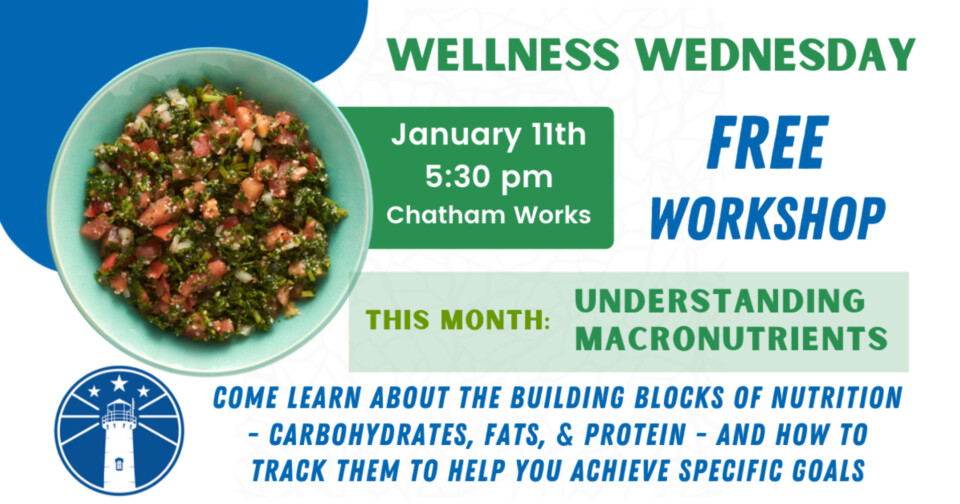 WELLNESS WEDNESDAY

January 11th
5:30 pm
Chatham Works

FREE WORKSHOP

THIS MONTH: UNDERSTANDING MACRONUTRIENTS

COME LEARN ABOUT THE BUILDING BLOCKS OF NUTRITION - CARBOHYDRATES, FATS, & PROTEIN - AND HOW TO TRACK THEM TO HELP YOU ACHIEVE SPECIFIC GOALS